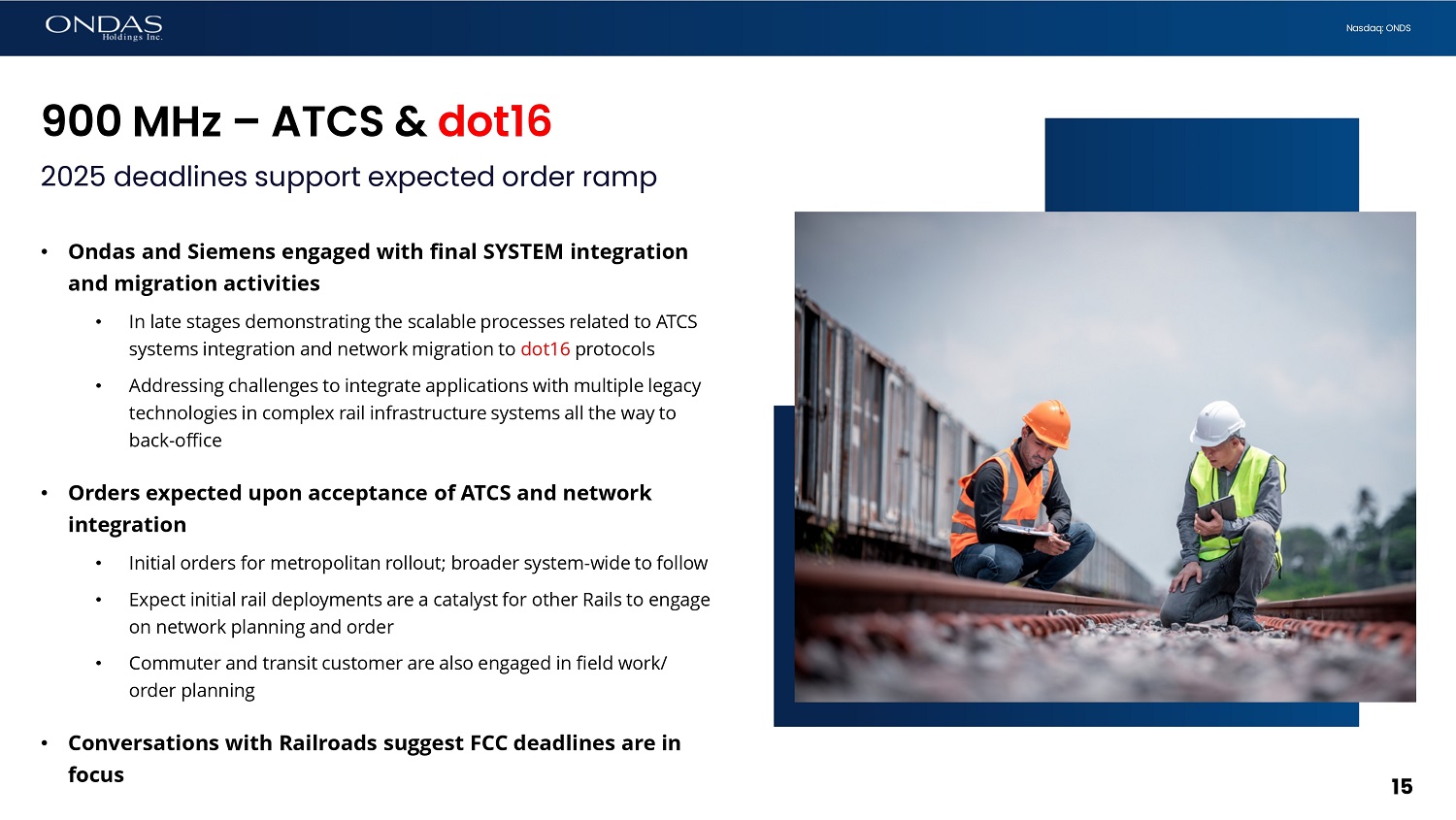 ONDAS Holdings Inc.

Nasdaq: ONDS

900 MHz – ATCS & dot16

2025 deadlines support expected order ramp

• Ondas and Siemens engaged with final SYSTEM integration and migration activities
  • In late stages demonstrating the scalable processes related to ATCS systems integration and network migration to dot16 protocols
  • Addressing challenges to integrate applications with multiple legacy technologies in complex rail infrastructure systems all the way to back-office

• Orders expected upon acceptance of ATCS and network integration
  • Initial orders for metropolitan rollout; broader system-wide to follow
  • Expect initial rail deployments are a catalyst for other Rails to engage on network planning and order
  • Commuter and transit customer are also engaged in field work/ order planning

• Conversations with Railroads suggest FCC deadlines are in focus

15